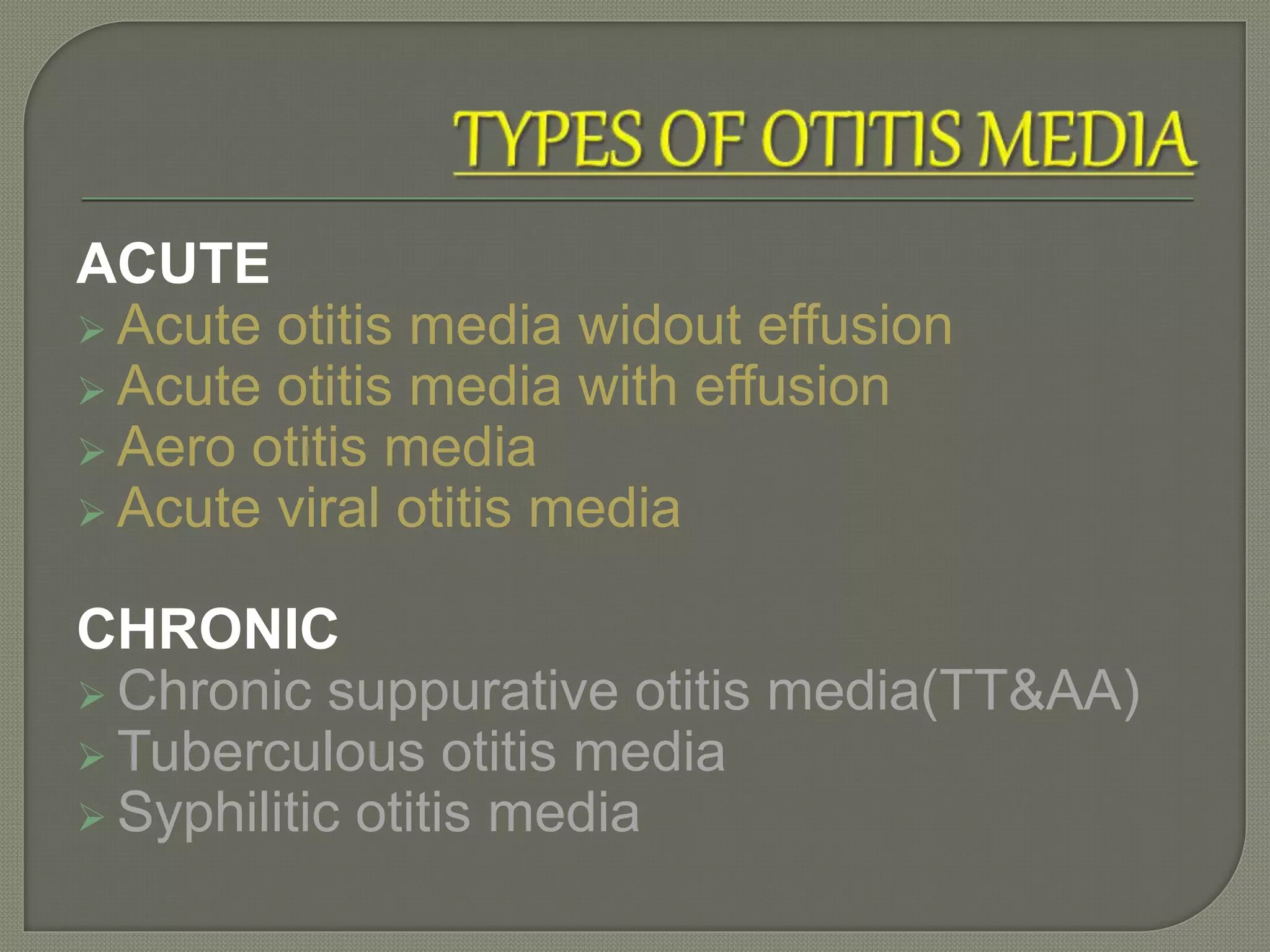 TYPES OF OTITIS MEDIA

ACUTE
➢ Acute otitis media widout effusion
➢ Acute otitis media with effusion
➢ Aero otitis media
➢ Acute viral otitis media

CHRONIC
➢ Chronic suppurative otitis media(TT&AA)
➢ Tuberculous otitis media
➢ Syphilitic otitis media